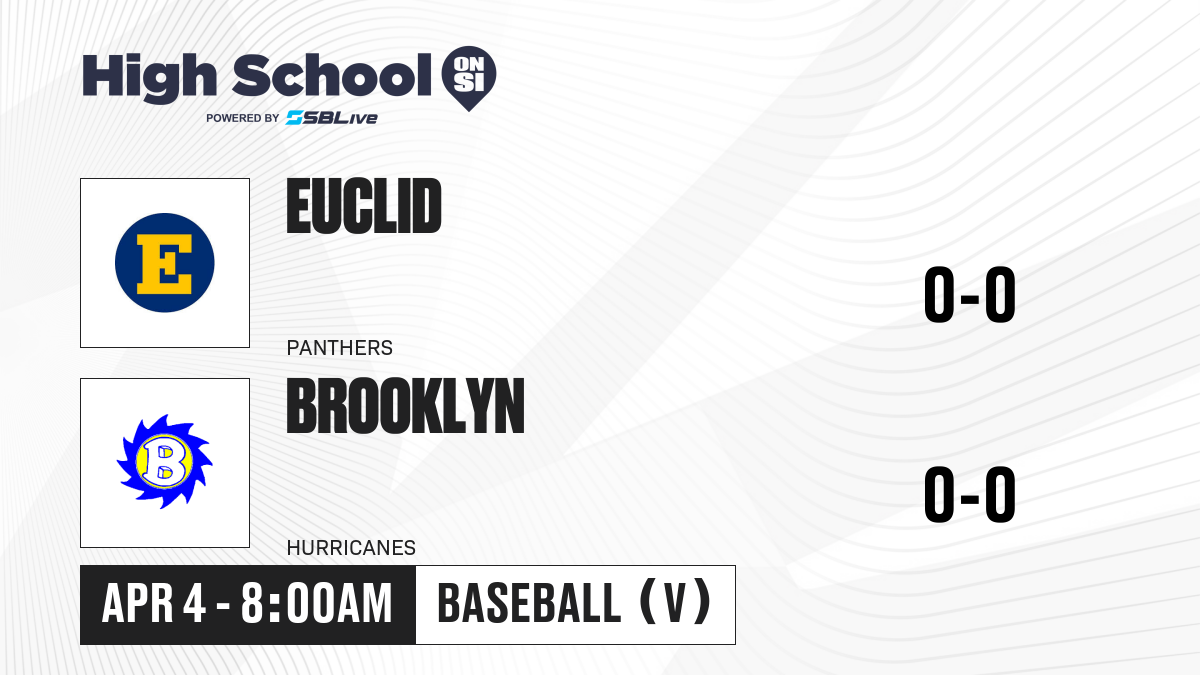 High School ON SI
POWERED BY SBLive

E

EUCLID

PANTHERS

0-0

B

BROOKLYN

HURRICANES

0-0

APR 4 - 8:00AM

BASEBALL (V)